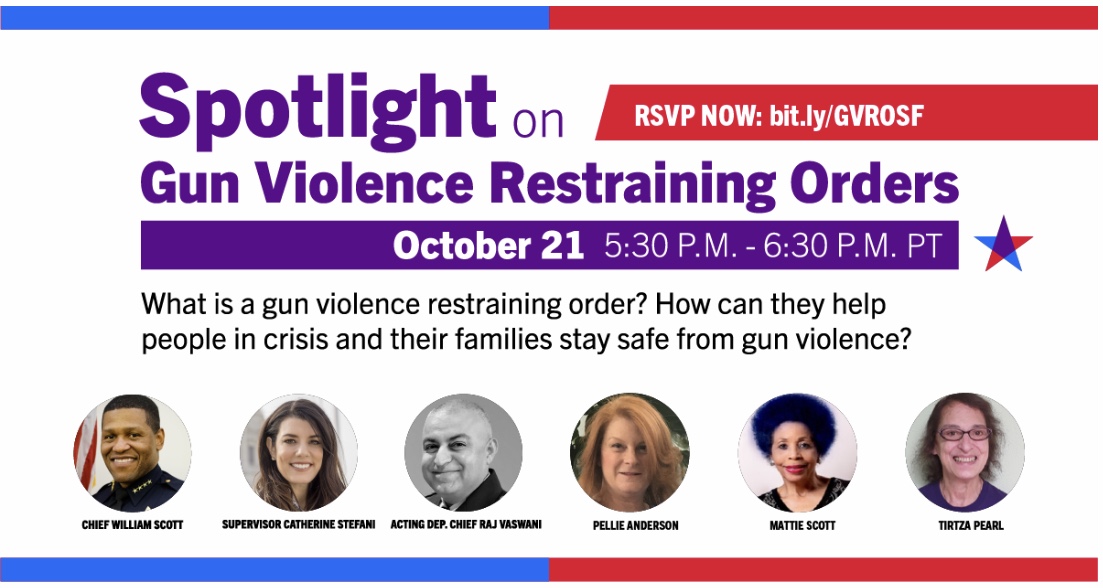 Spotlight on
RSVP NOW: bit.ly/GVROSF
Gun Violence Restraining Orders
October 21 5:30 P.M. - 6:30 P.M. PT

What is a gun violence restraining order? How can they help people in crisis and their families stay safe from gun violence?

CHIEF WILLIAM SCOTT
SUPERVISOR CATHERINE STEFANI
ACTING DEP. CHIEF RAJ VASWANI
PELLIE ANDERSON
MATTIE SCOTT
TIRTZA PEARL